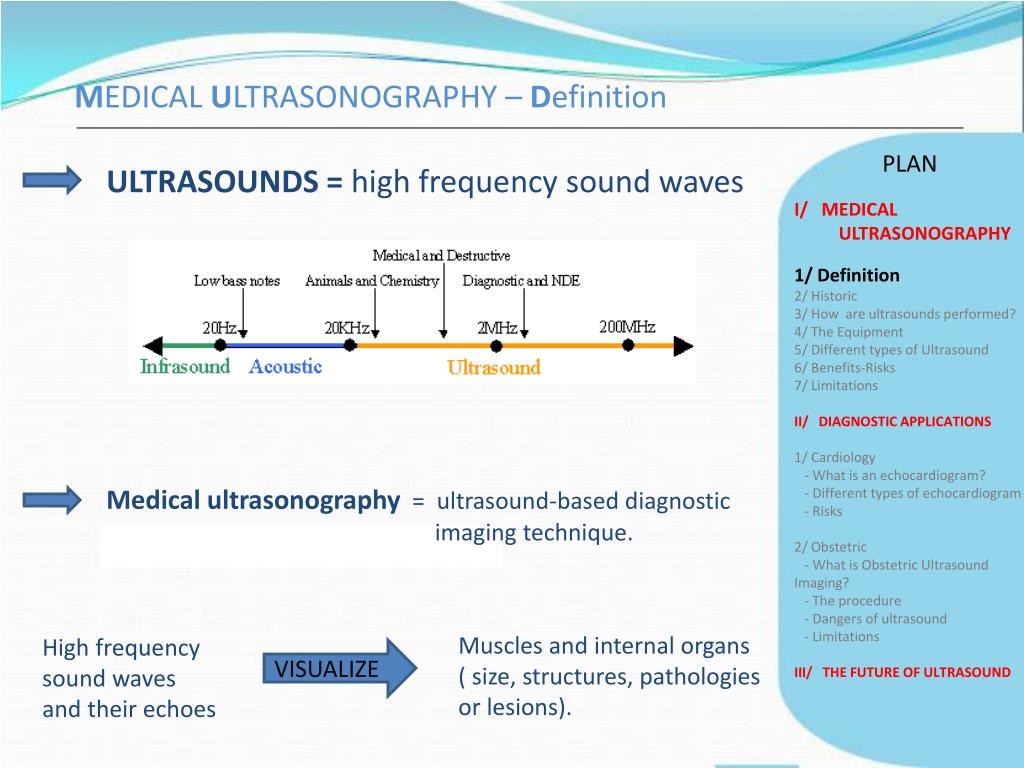 MEDICAL ULTRASONOGRAPHY – Definition

ULTRASOUNDS = high frequency sound waves

Medical and Destructive
Low bass notes
Animals and Chemistry
Diagnostic and NDE
20Hz
20KHz
2MHz
200MHz
Infrasound
Acoustic
Ultrasound

Medical ultrasonography = ultrasound-based diagnostic imaging technique.

High frequency sound waves and their echoes

VISUALIZE

Muscles and internal organs ( size, structures, pathologies or lesions).

PLAN

I/ MEDICAL ULTRASONOGRAPHY

1/ Definition
2/ Historic
3/ How are ultrasounds performed?
4/ The Equipment
5/ Different types of Ultrasound
6/ Benefits-Risks
7/ Limitations

II/ DIAGNOSTIC APPLICATIONS

1/ Cardiology
- What is an echocardiogram?
- Different types of echocardiogram
- Risks

2/ Obstetric
- What is Obstetric Ultrasound Imaging?
- The procedure
- Dangers of ultrasound
- Limitations

III/ THE FUTURE OF ULTRASOUND